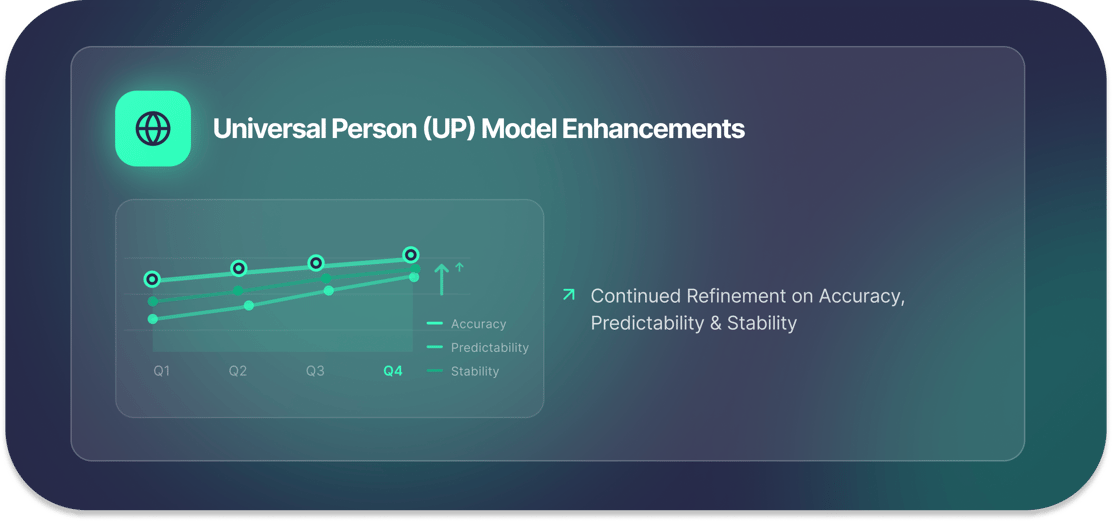 Universal Person (UP) Model Enhancements

Accuracy
Predictability
Stability

Q1 Q2 Q3 Q4

Continued Refinement on Accuracy, Predictability & Stability